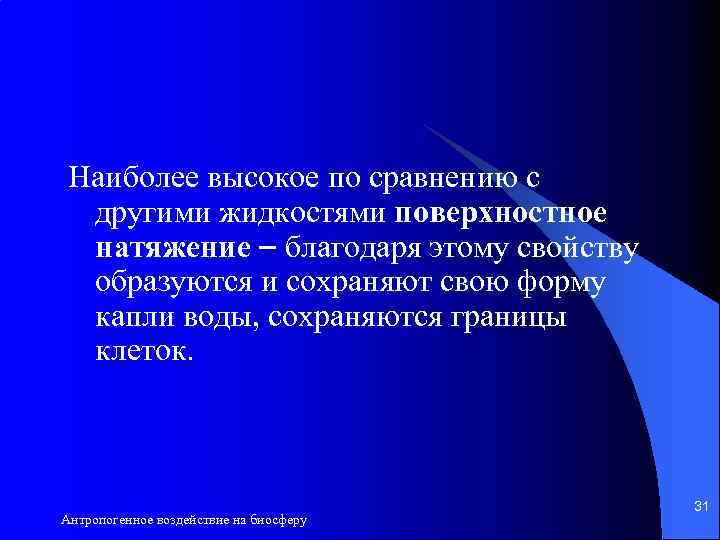 Наиболее высокое по сравнению с другими жидкостями поверхностное натяжение – благодаря этому свойству образуются и сохраняют свою форму капли воды, сохраняются границы клеток.

Антропогенное воздействие на биосферу

31